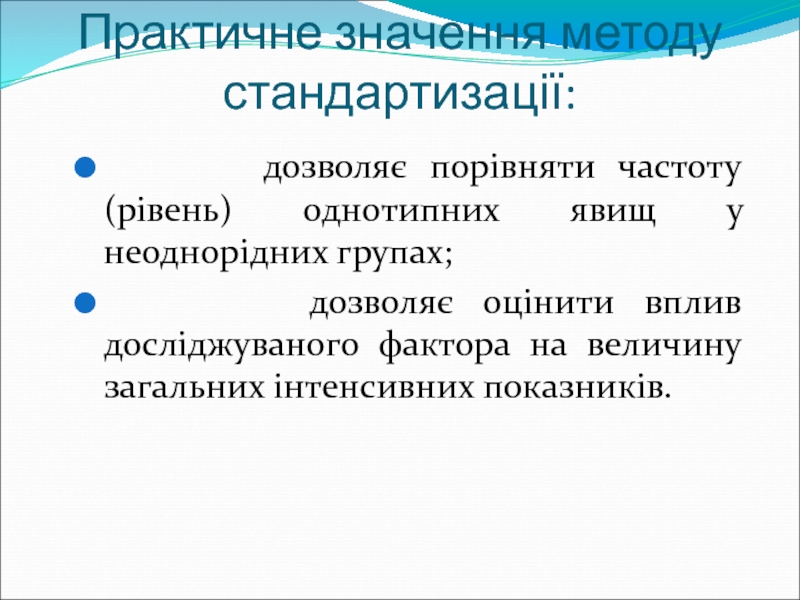 Практичне значення методу стандартизації:

- дозволяє порівняти частоту (рівень) однотипних явищ у неоднорідних групах;
- дозволяє оцінити вплив досліджуваного фактора на величину загальних інтенсивних показників.